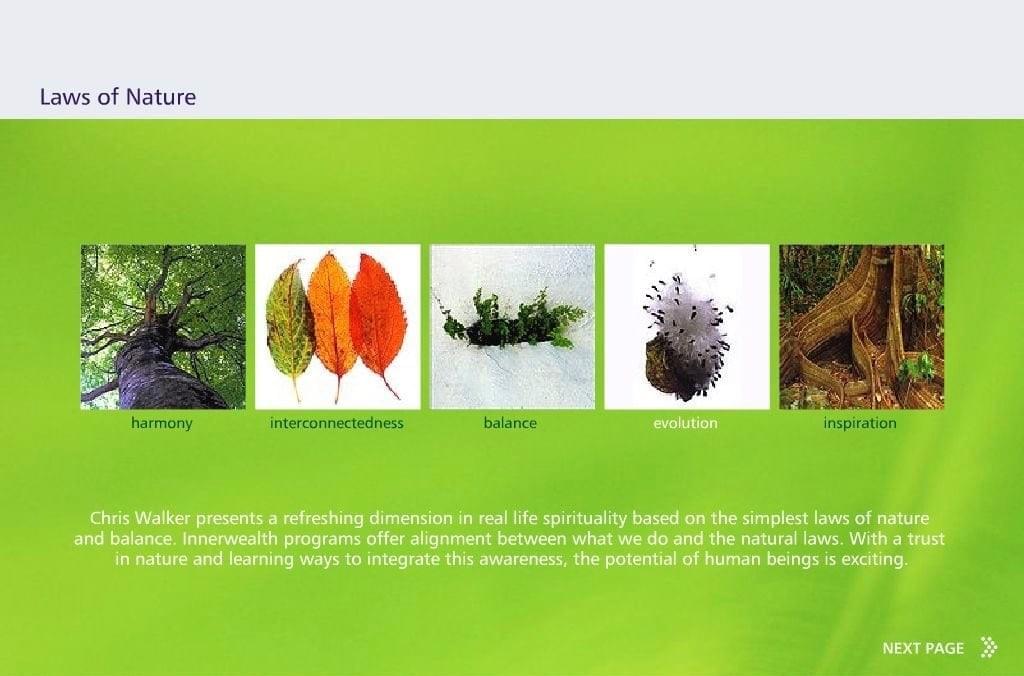 Laws of Nature

harmony

interconnectedness

balance

evolution

inspiration

Chris Walker presents a refreshing dimension in real life spirituality based on the simplest laws of nature and balance. Innerwealth programs offer alignment between what we do and the natural laws. With a trust in nature and learning ways to integrate this awareness, the potential of human beings is exciting.

NEXT PAGE